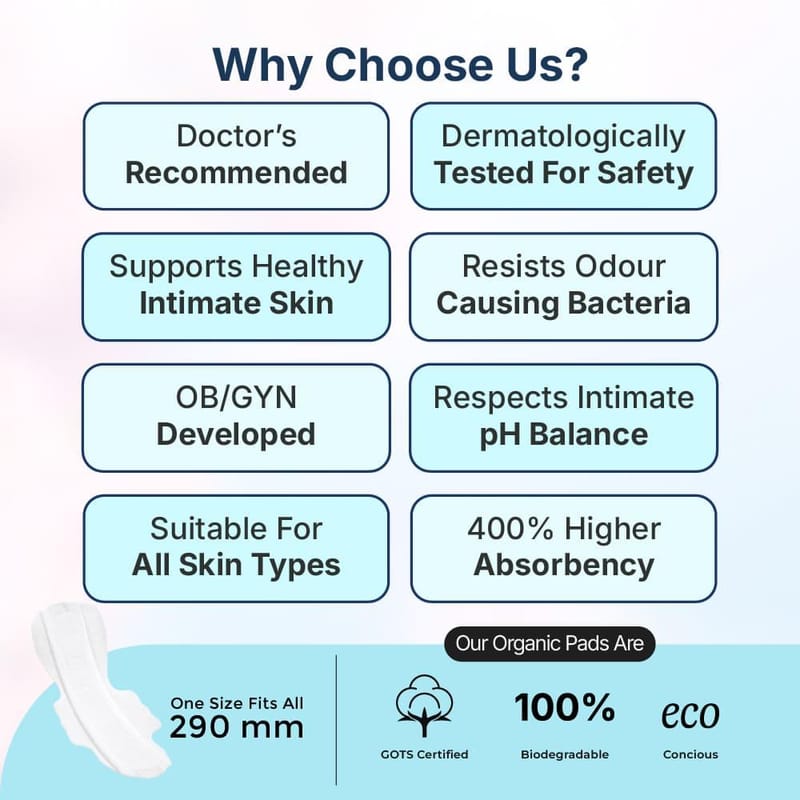 Why Choose Us?

Doctor's
Recommended

Dermatologically
Tested For Safety

Supports Healthy
Intimate Skin

Resists Odour
Causing Bacteria

OB/GYN
Developed

Respects Intimate
pH Balance

Suitable For
All Skin Types

400% Higher
Absorbency

One Size Fits All
290 mm

Our Organic Pads Are

GOTS Certified

100%
Biodegradable

eco
Concious